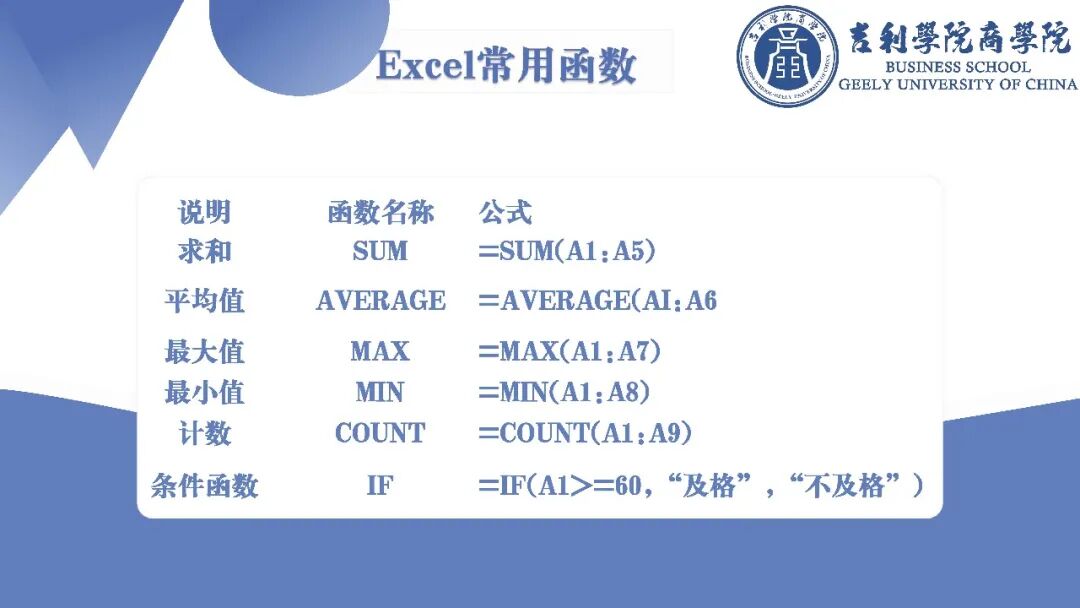 Excel常用函数

吉利學院商學院
BUSINESS SCHOOL
GEELY UNIVERSITY OF CHINA

| 说明 | 函数名称 | 公式 |
|---|---|---|
| 求和 | SUM | =SUM(A1：A5) |
| 平均值 | AVERAGE | =AVERAGE(AI：A6 |
| 最大值 | MAX | =MAX(A1：A7) |
| 最小值 | MIN | =MIN(A1：A8) |
| 计数 | COUNT | =COUNT(A1：A9) |
| 条件函数 | IF | =IF(A1>=60，“及格”，“不及格”) |